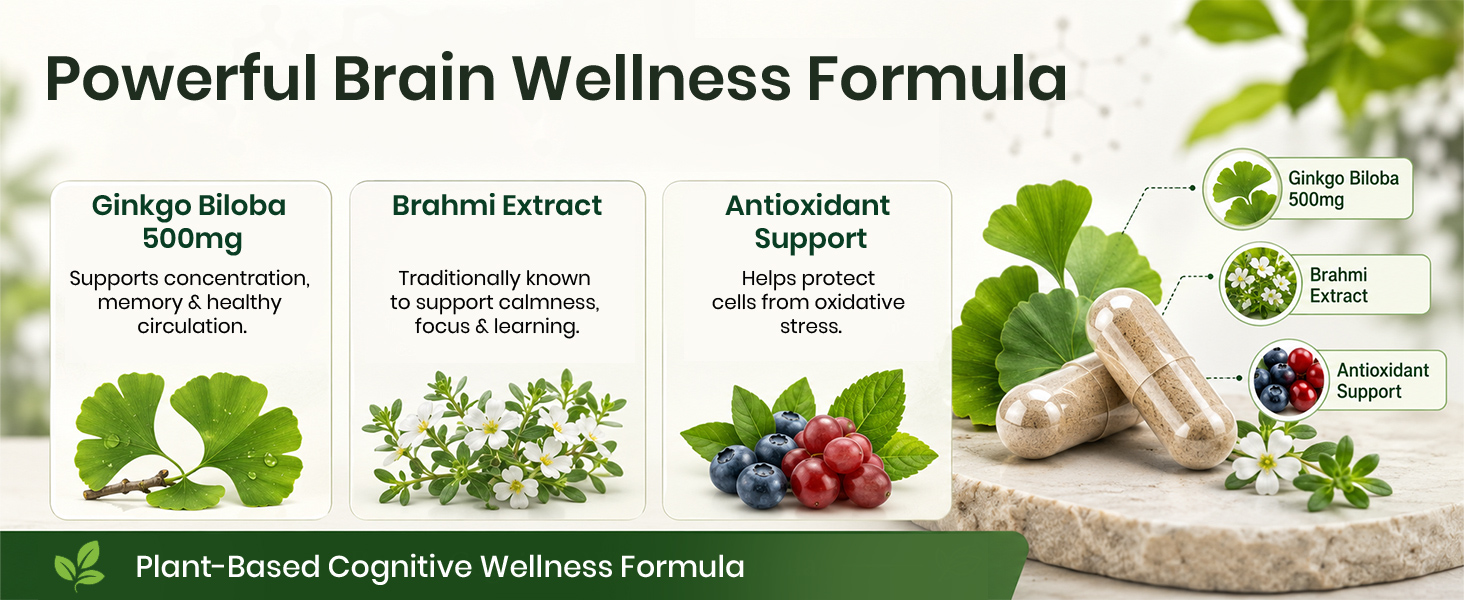 Powerful Brain Wellness Formula

Ginkgo Biloba 500mg

Supports concentration, memory & healthy circulation.

Brahmi Extract

Traditionally known to support calmness, focus & learning.

Antioxidant Support

Helps protect cells from oxidative stress.

Ginkgo Biloba 500mg

Brahmi Extract

Antioxidant Support

Plant-Based Cognitive Wellness Formula